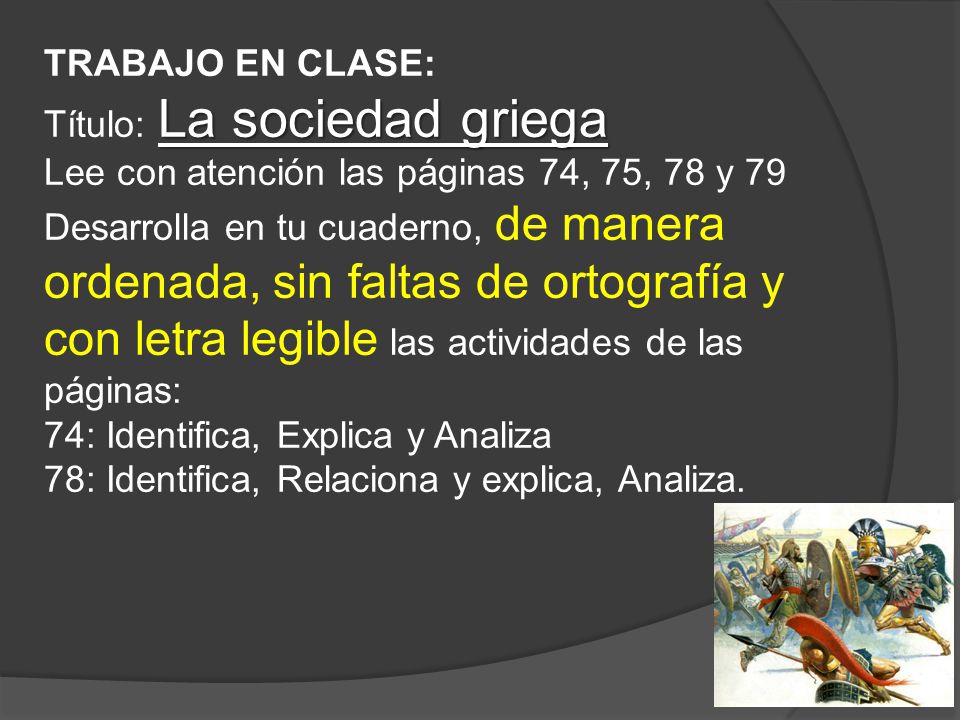 TRABAJO EN CLASE:
Título: La sociedad griega
Lee con atención las páginas 74, 75, 78 y 79
Desarrolla en tu cuaderno, de manera ordenada, sin faltas de ortografía y con letra legible las actividades de las páginas:
74: Identifica, Explica y Analiza
78: Identifica, Relaciona y explica, Analiza.